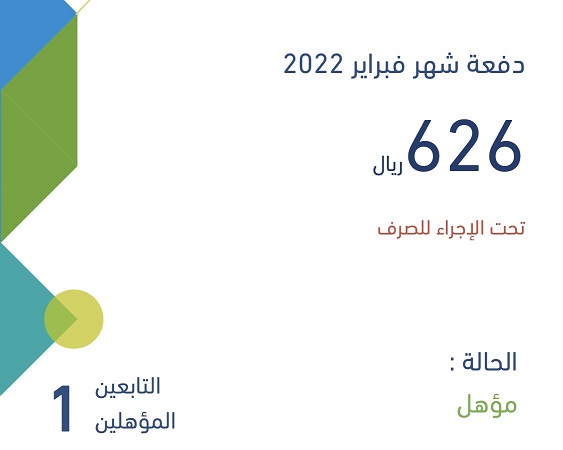 دفعة شهر فبراير 2022

626 ريال

تحت الإجراء للصرف

الحالة :

مؤهل

التابعين المؤهلين 1